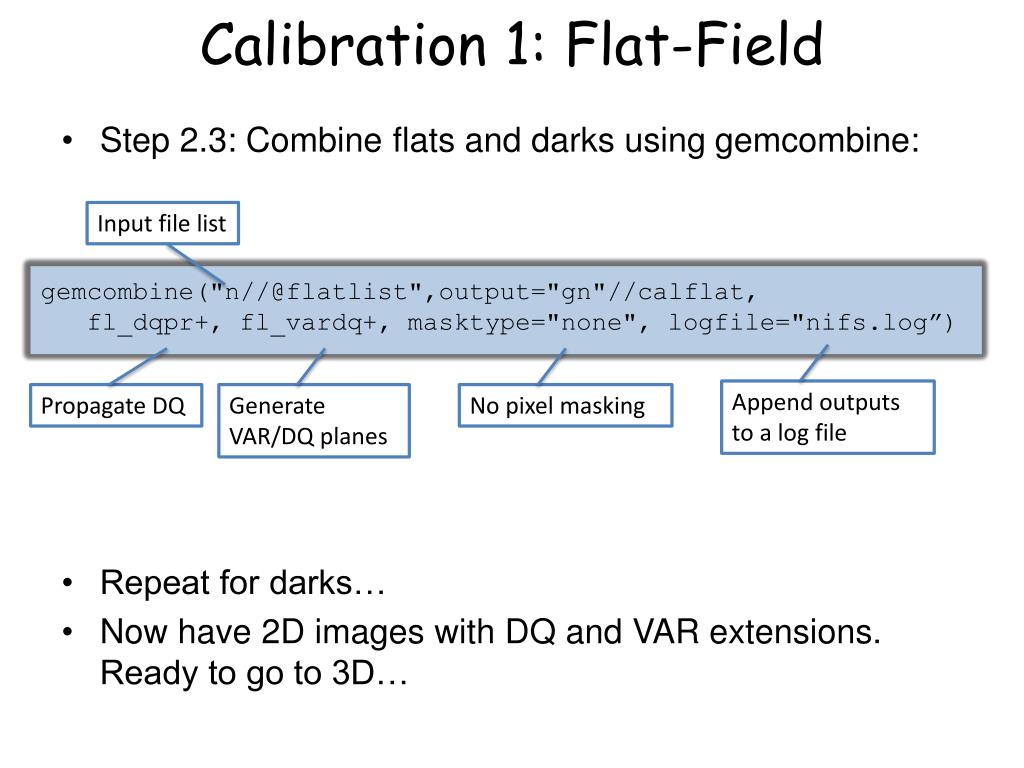 Calibration 1: Flat-Field

• Step 2.3: Combine flats and darks using gemcombine:

Input file list

gemcombine("n//@flatlist",output="gn"//calflat, fl_dqpr+, fl_vardq+, masktype="none", logfile="nifs.log”)

Propagate DQ

Generate VAR/DQ planes

No pixel masking

Append outputs to a log file

• Repeat for darks…

• Now have 2D images with DQ and VAR extensions. Ready to go to 3D…